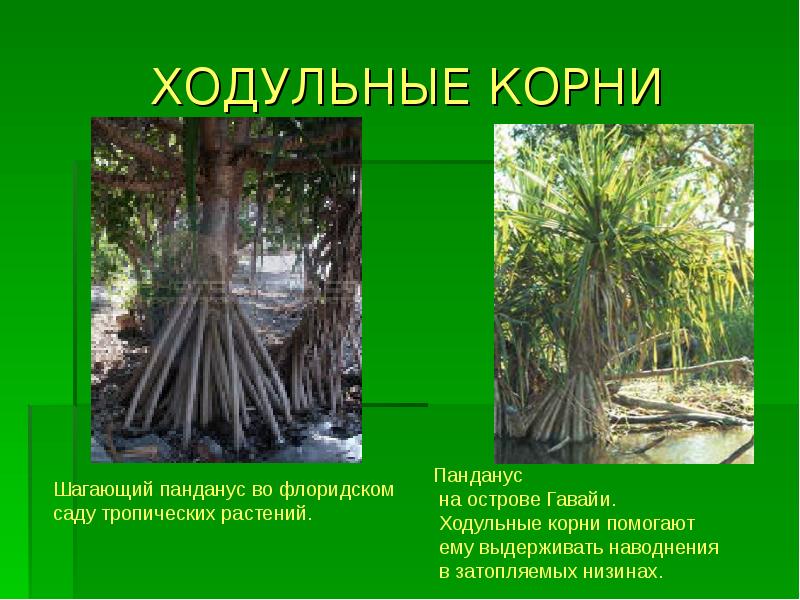 ХОДУЛЬНЫЕ КОРНИ

Шагающий панданус во флоридском саду тропических растений.

Панданус
на острове Гавайи.
Ходульные корни помогают ему выдерживать наводнения в затопляемых низинах.